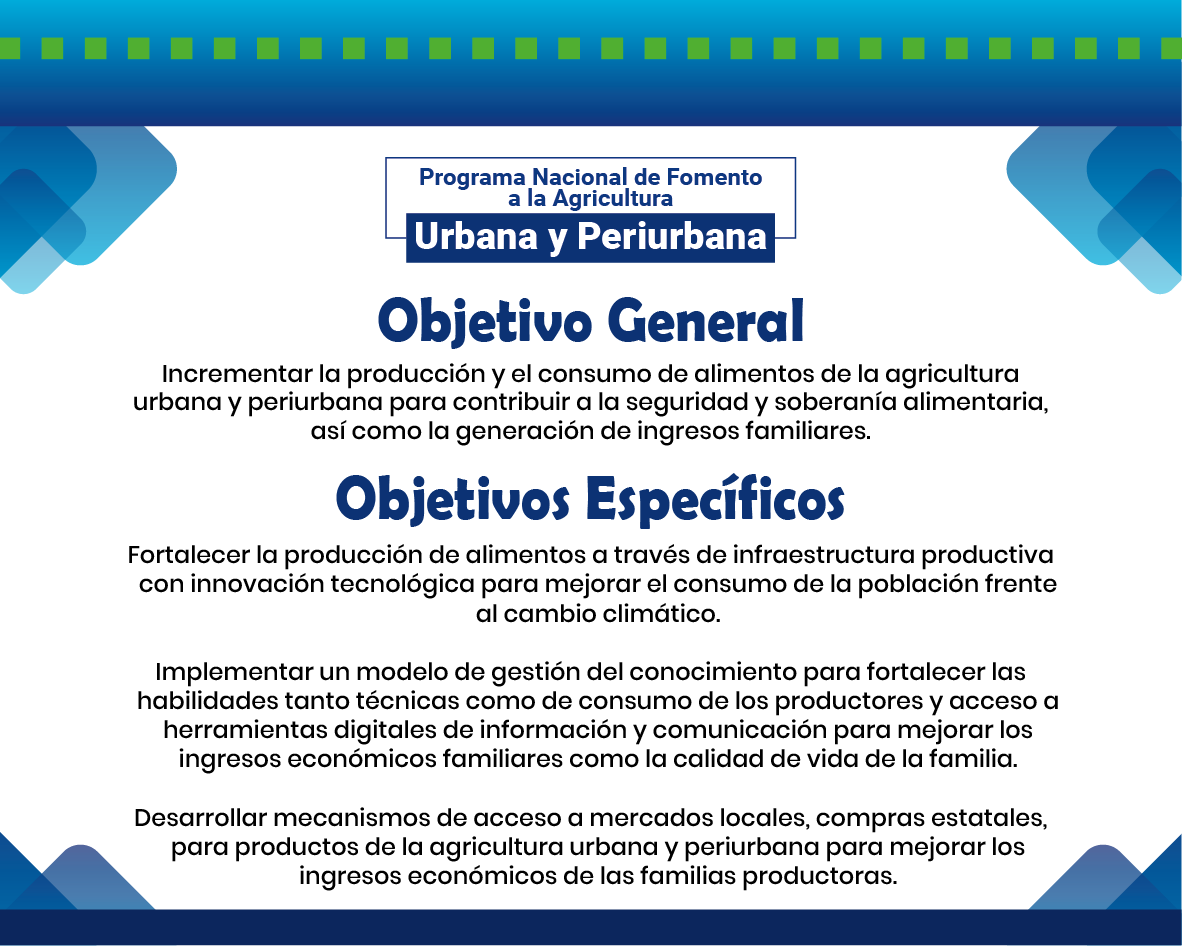 Programa Nacional de Fomento a la Agricultura
Urbana y Periurbana

Objetivo General

Incrementar la producción y el consumo de alimentos de la agricultura urbana y periurbana para contribuir a la seguridad y soberanía alimentaria, así como la generación de ingresos familiares.

Objetivos Específicos

Fortalecer la producción de alimentos a través de infraestructura productiva con innovación tecnológica para mejorar el consumo de la población frente al cambio climático.

Implementar un modelo de gestión del conocimiento para fortalecer las habilidades tanto técnicas como de consumo de los productores y acceso a herramientas digitales de información y comunicación para mejorar los ingresos económicos familiares como la calidad de vida de la familia.

Desarrollar mecanismos de acceso a mercados locales, compras estatales, para productos de la agricultura urbana y periurbana para mejorar los ingresos económicos de las familias productoras.